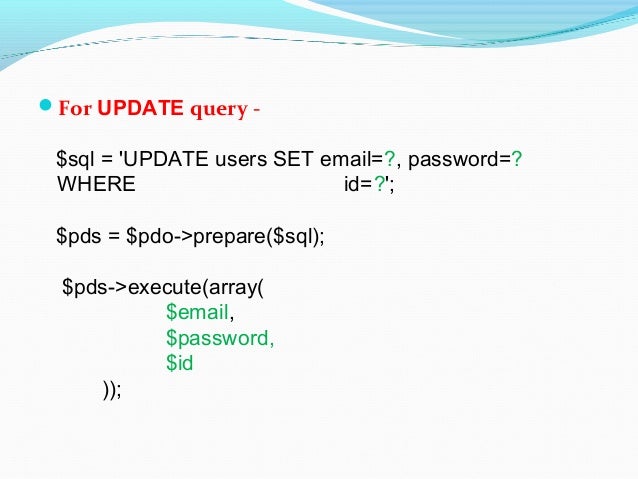 For UPDATE query -

$sql = 'UPDATE users SET email=?, password=? WHERE id=?';

$pds = $pdo->prepare($sql);

$pds->execute(array(
$email,
$password,
$id
));